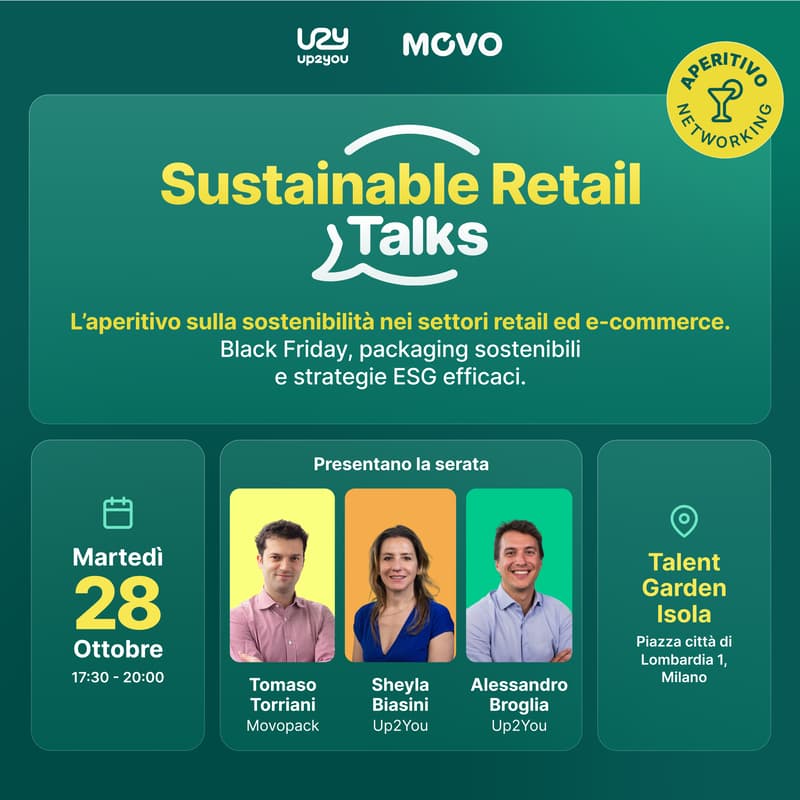 U2Y up2you MOVO

APERITIVO NETWORKING

Sustainable Retail Talks

L'aperitivo sulla sostenibilità nei settori retail ed e-commerce.
Black Friday, packaging sostenibili e strategie ESG efficaci.

Martedì
28
Ottobre
17:30 - 20:00

Presentano la serata

Tomaso Torriani
Movopack

Sheyla Biasini
Up2You

Alessandro Broglia
Up2You

Talent Garden Isola
Piazza città di Lombardia 1, Milano